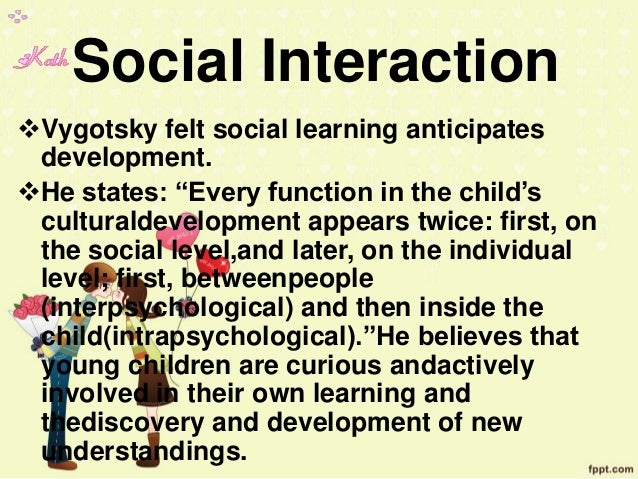 Kath

Social Interaction

❖Vygotsky felt social learning anticipates development.

❖He states: “Every function in the child’s culturaldevelopment appears twice: first, on the social level,and later, on the individual level; first, betweenpeople (interpsychological) and then inside the child(intrapsychological).”He believes that young children are curious andactively involved in their own learning and thediscovery and development of new understandings.

fppt.com